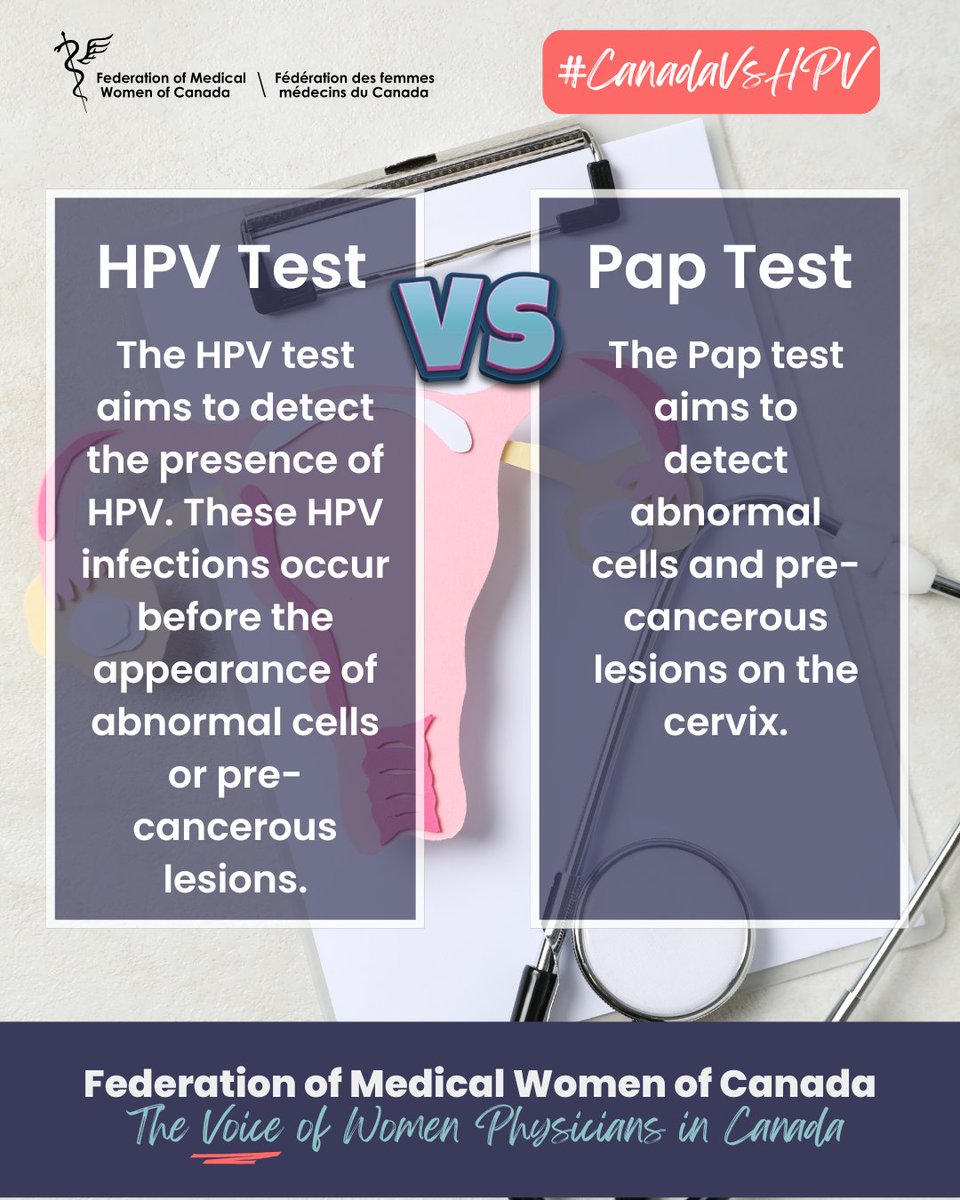 Federation of Medical Women of Canada \ Fédération des femmes médecins du Canada

#CanadaVsHPV

HPV Test

The HPV test aims to detect the presence of HPV. These HPV infections occur before the appearance of abnormal cells or pre-cancerous lesions.

VS

Pap Test

The Pap test aims to detect abnormal cells and pre-cancerous lesions on the cervix.

Federation of Medical Women of Canada
The Voice of Women Physicians in Canada